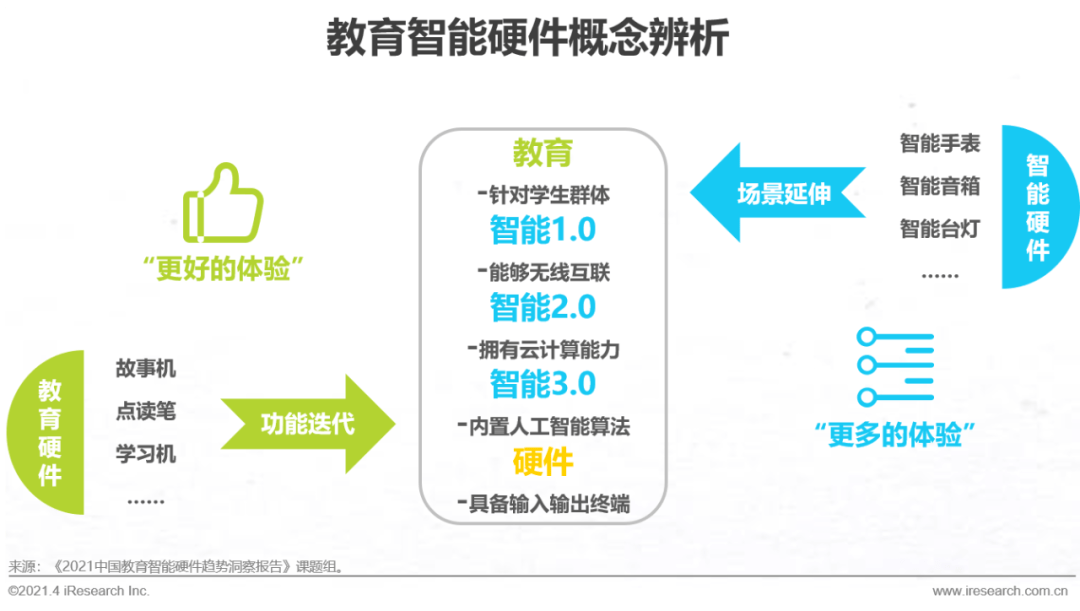 教育智能硬件概念辨析

“更好的体验”

教育硬件

故事机
点读笔
学习机
......

功能迭代

教育
-针对学生群体
智能1.0
-能够无线互联
智能2.0
-拥有云计算能力
智能3.0
-内置人工智能算法
硬件
-具备输入输出终端

场景延伸

智能手表
智能音箱
智能台灯
......

智能硬件

“更多的体验”

来源：《2021中国教育智能硬件趋势洞察报告》课题组。

©2021.4 iResearch Inc.

www.iresearch.com.cn